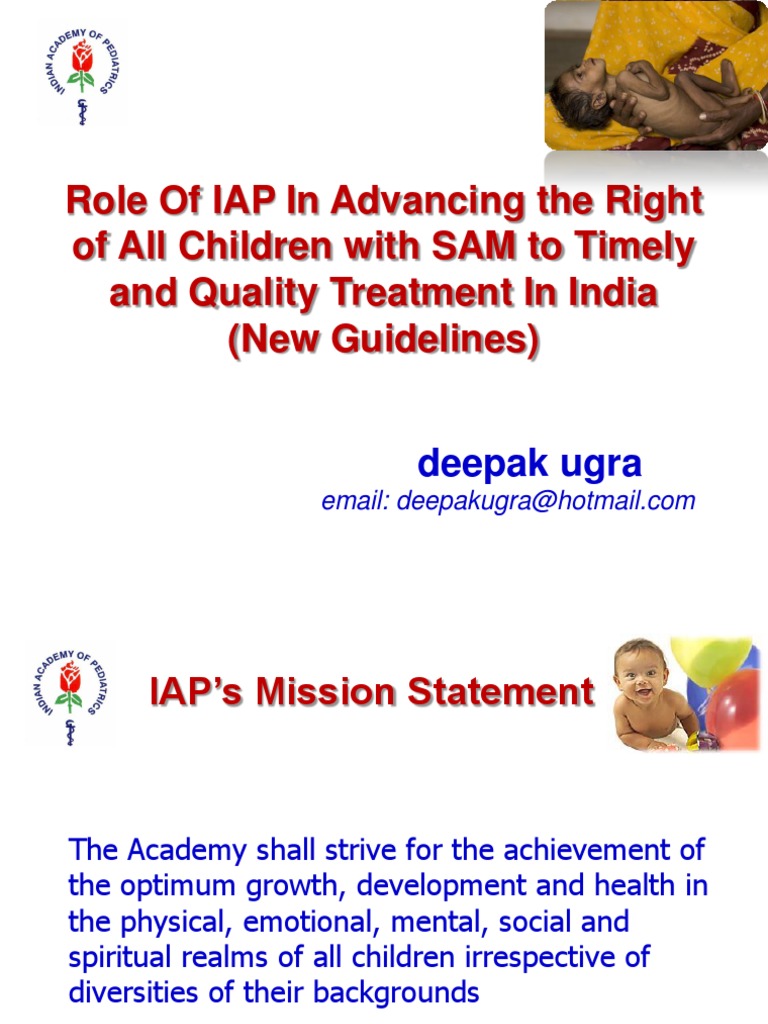 INDIAN ACADEMY OF PEDIATRICS

Role Of IAP In Advancing the Right of All Children with SAM to Timely and Quality Treatment In India (New Guidelines)

deepak ugra
email: deepakugra@hotmail.com

INDIAN ACADEMY OF PEDIATRICS

IAP's Mission Statement

The Academy shall strive for the achievement of the optimum growth, development and health in the physical, emotional, mental, social and spiritual realms of all children irrespective of diversities of their backgrounds